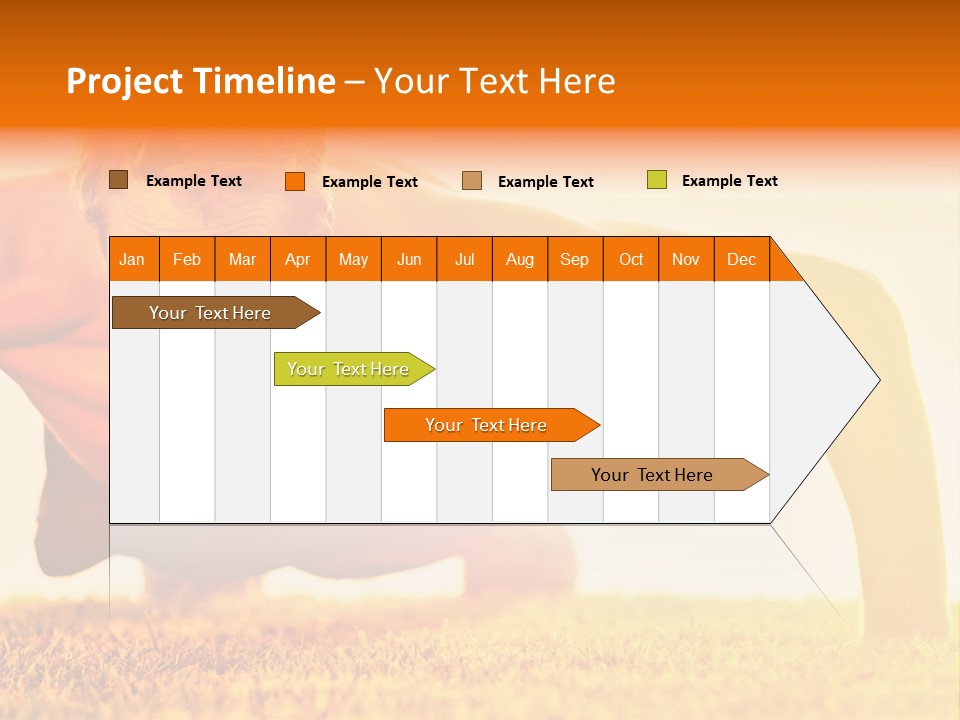 Project Timeline – Your Text Here

Example Text
Example Text
Example Text
Example Text

Jan Feb Mar Apr May Jun Jul Aug Sep Oct Nov Dec

Your Text Here
Your Text Here
Your Text Here
Your Text Here